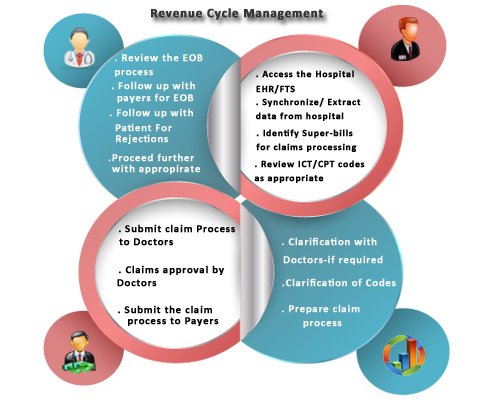 Revenue Cycle Management

. Review the EOB process
. Follow up with payers for EOB
. Follow up with Patient For Rejections
.Proceed further with appropirate

. Access the Hospital EHR/FTS
. Synchronize/ Extract data from hospital
. Identify Super-bills for claims processing
. Review ICT/CPT codes as appropriate

. Submit claim Process to Doctors
. Claims approval by Doctors
. Submit the claim process to Payers

. Clarification with Doctors-if required
.Clarification of Codes
. Prepare claim process